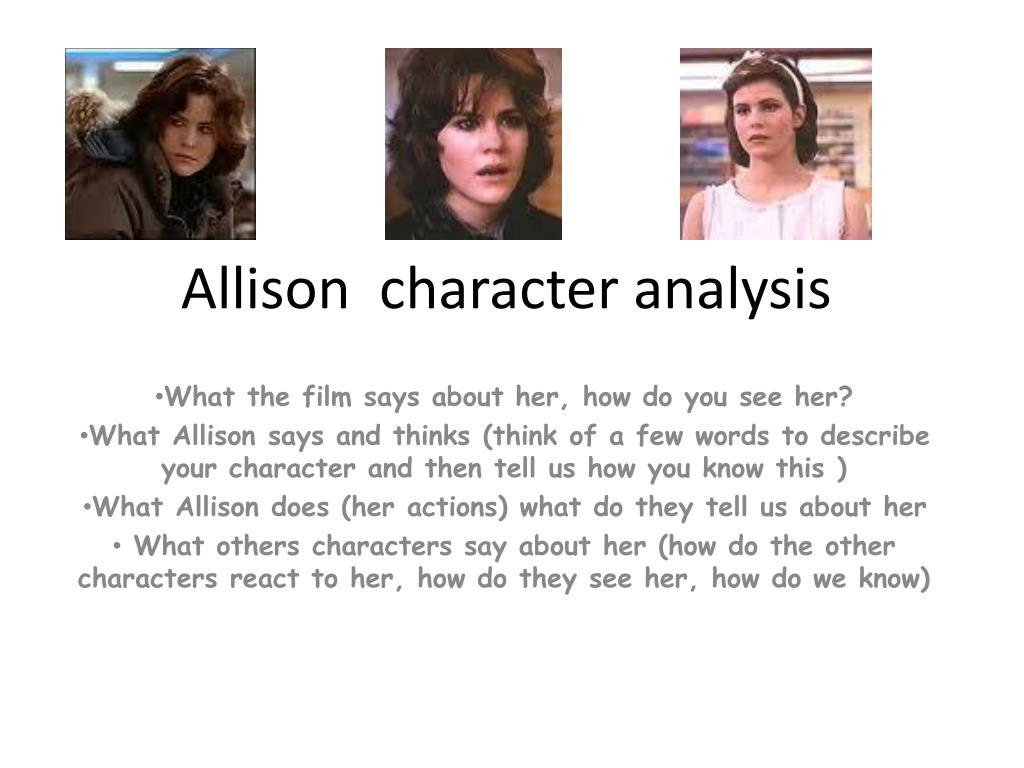 Allison  character analysis

•What the film says about her, how do you see her?

•What Allison says and thinks (think of a few words to describe your character and then tell us how you know this )

•What Allison does (her actions) what do they tell us about her

• What others characters say about her (how do the other characters react to her, how do they see her, how do we know)